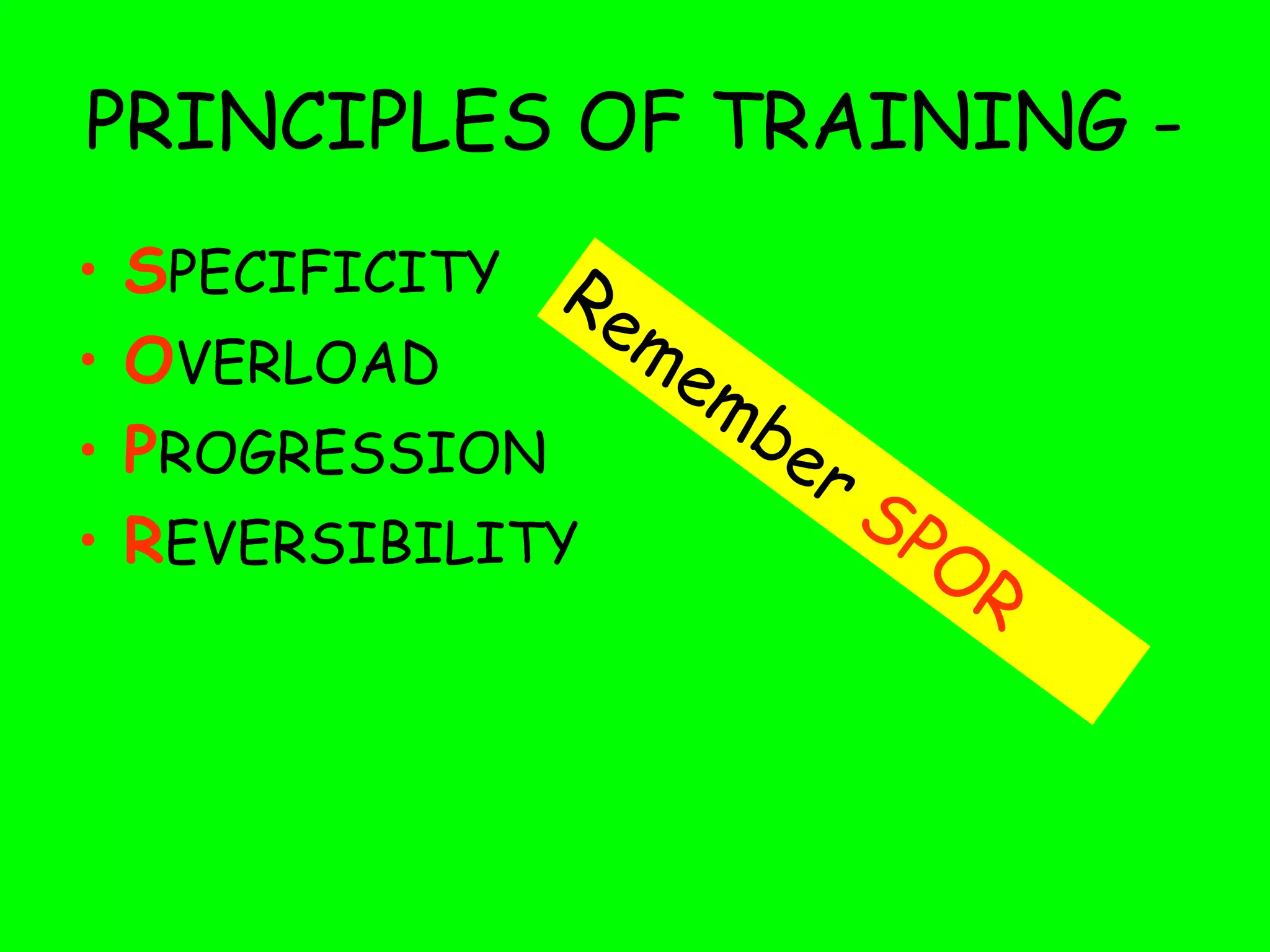 PRINCIPLES OF TRAINING -

• SPECIFICITY
• OVERLOAD
• PROGRESSION
• REVERSIBILITY

Remember SPOR